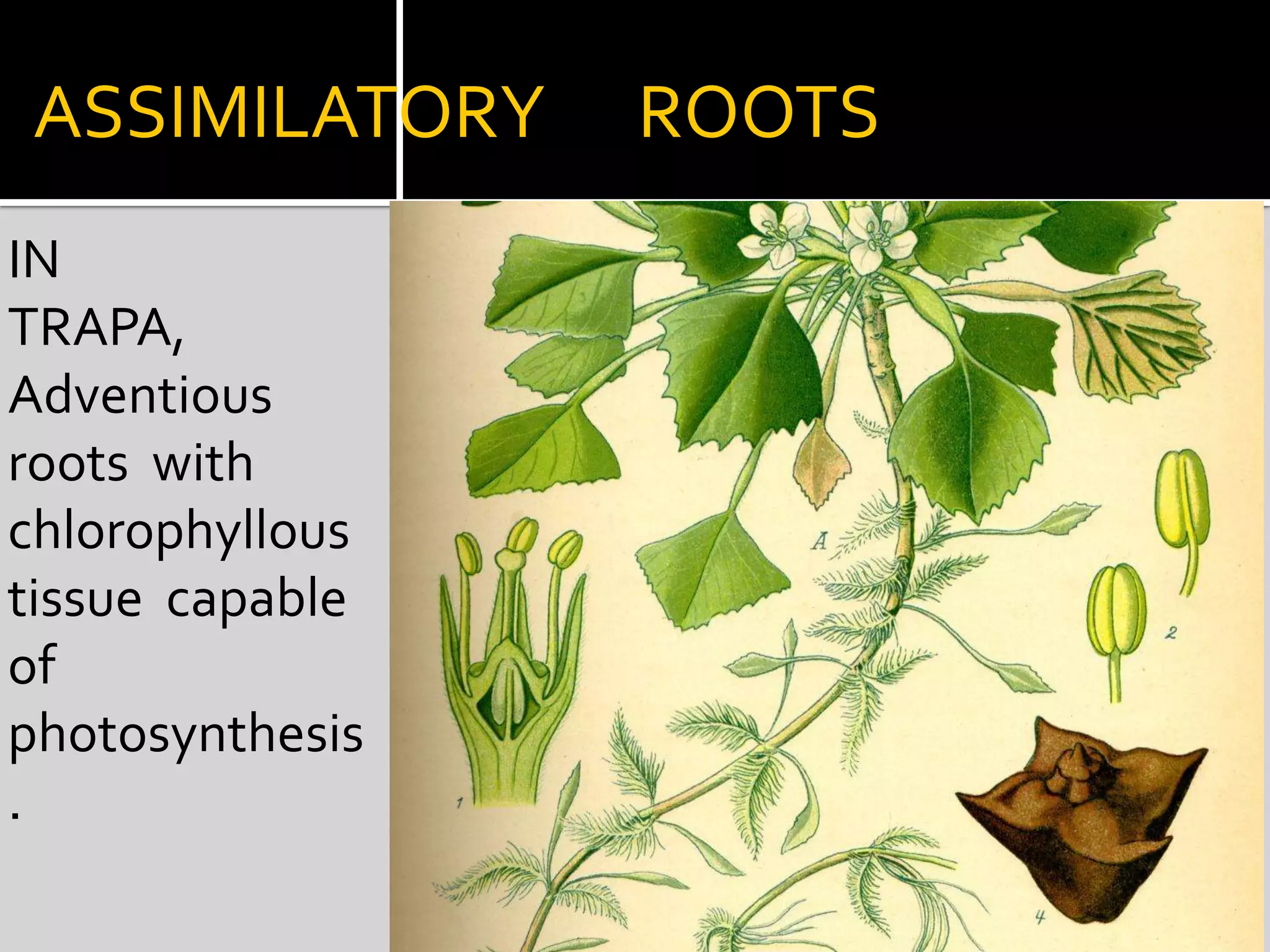 ASSIMILATORY ROOTS

IN TRAPA, Adventious roots with chlorophyllous tissue capable of photosynthesis .

A

1

2

4